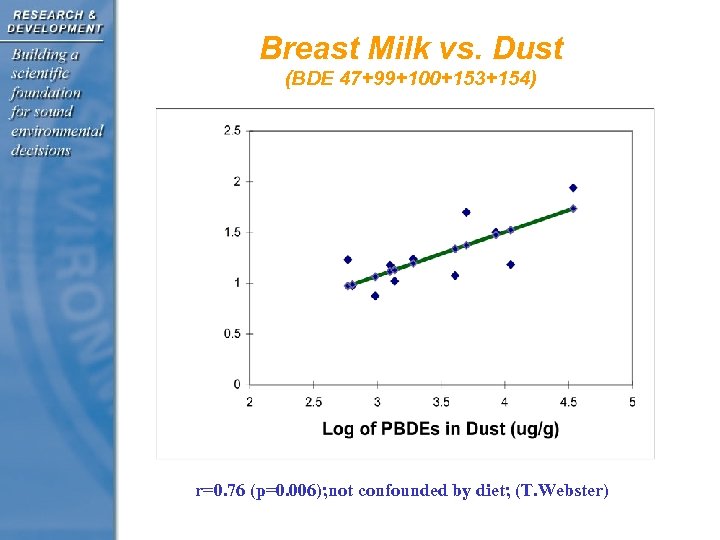 RESEARCH & DEVELOPMENT

Building a scientific foundation for sound environmental decisions

Breast Milk vs. Dust
(BDE 47+99+100+153+154)

2.5
2
1.5
1
0.5
0

2
2.5
3
3.5
4
4.5
5

Log of PBDEs in Dust (ug/g)

r=0.76 (p=0.006);not confounded by diet; (T.Webster)